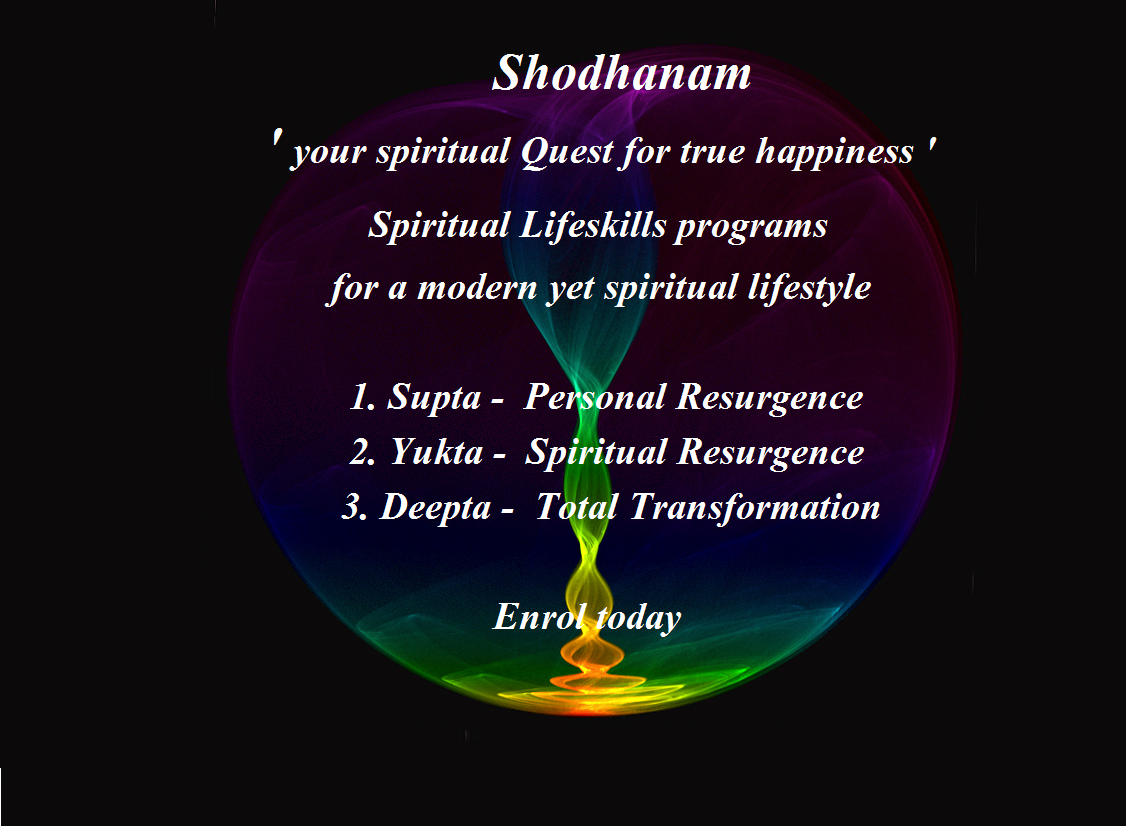 Shodhanam

' your spiritual Quest for true happiness '

Spiritual Lifeskills programs

for a modern yet spiritual lifestyle

1. Supta - Personal Resurgence
2. Yukta - Spiritual Resurgence
3. Deepta - Total Transformation

Enrol today